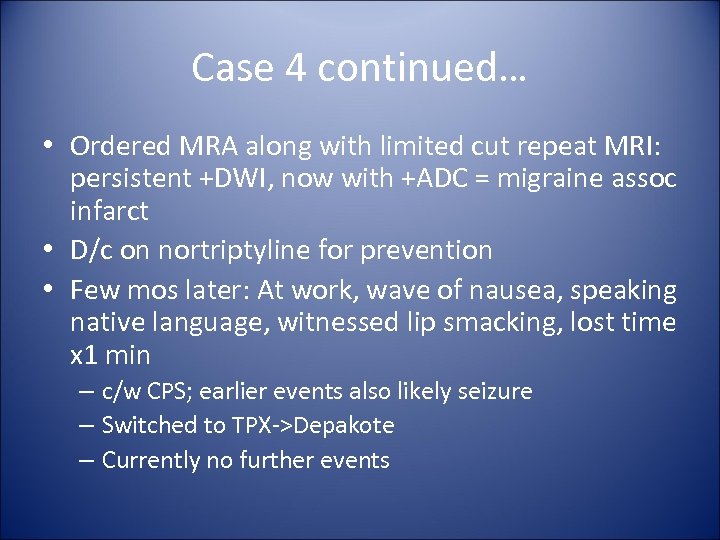 Case 4 continued…

• Ordered MRA along with limited cut repeat MRI: persistent +DWI, now with +ADC = migraine assoc infarct
• D/c on nortriptyline for prevention
• Few mos later: At work, wave of nausea, speaking native language, witnessed lip smacking, lost time x1 min
– c/w CPS; earlier events also likely seizure
– Switched to TPX->Depakote
– Currently no further events